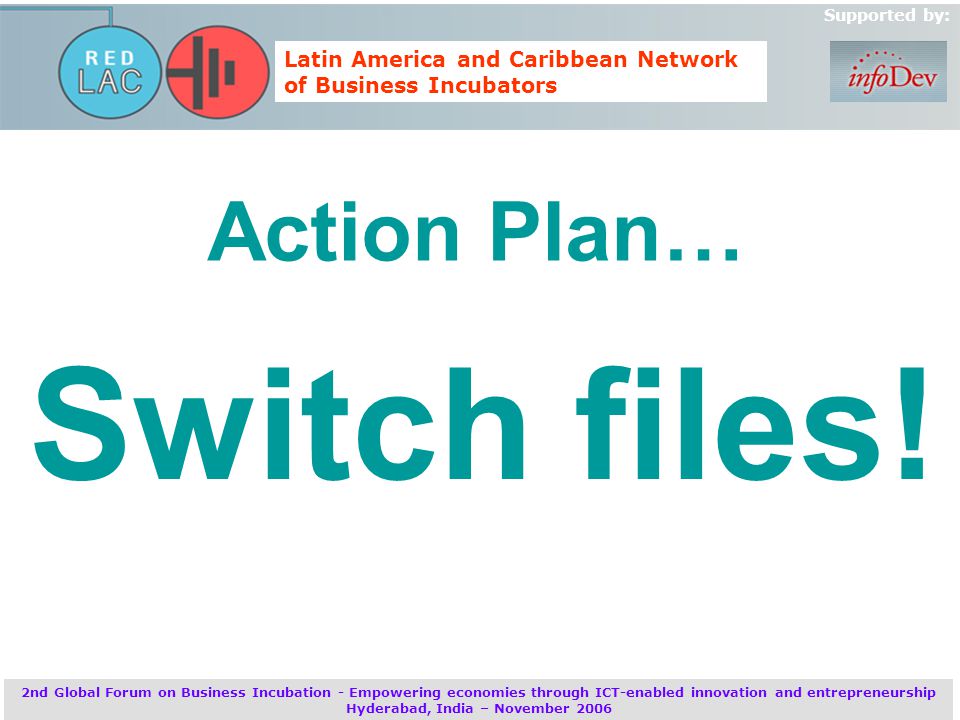 RED LAC

Latin America and Caribbean Network of Business Incubators

Supported by:

infoDev

Action Plan…

Switch files!

2nd Global Forum on Business Incubation - Empowering economies through ICT-enabled innovation and entrepreneurship
Hyderabad, India – November 2006